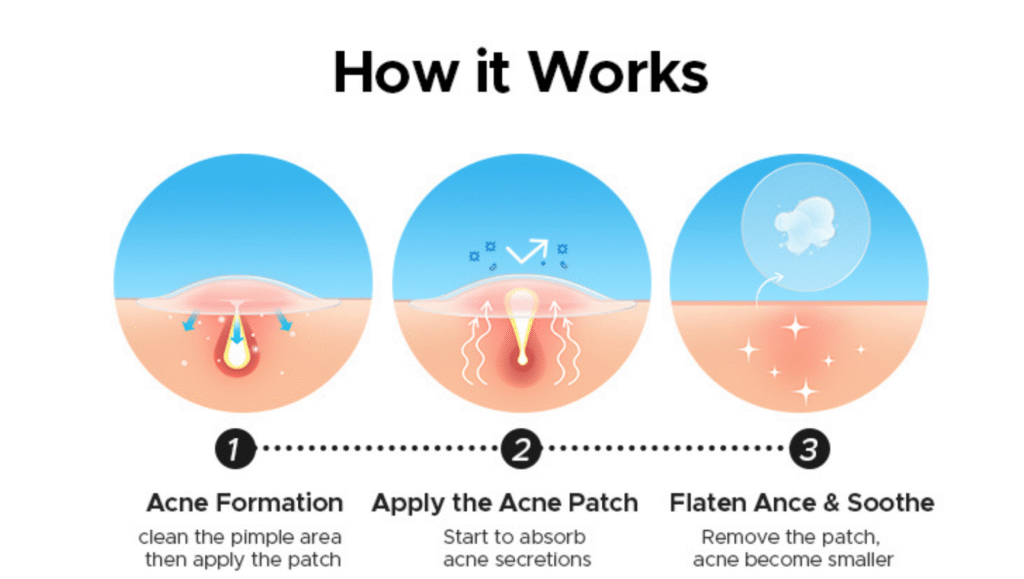 How it Works

1

Acne Formation

clean the pimple area then apply the patch

2

Apply the Acne Patch

Start to absorb acne secretions

3

Flaten Ance & Soothe

Remove the patch, acne become smaller